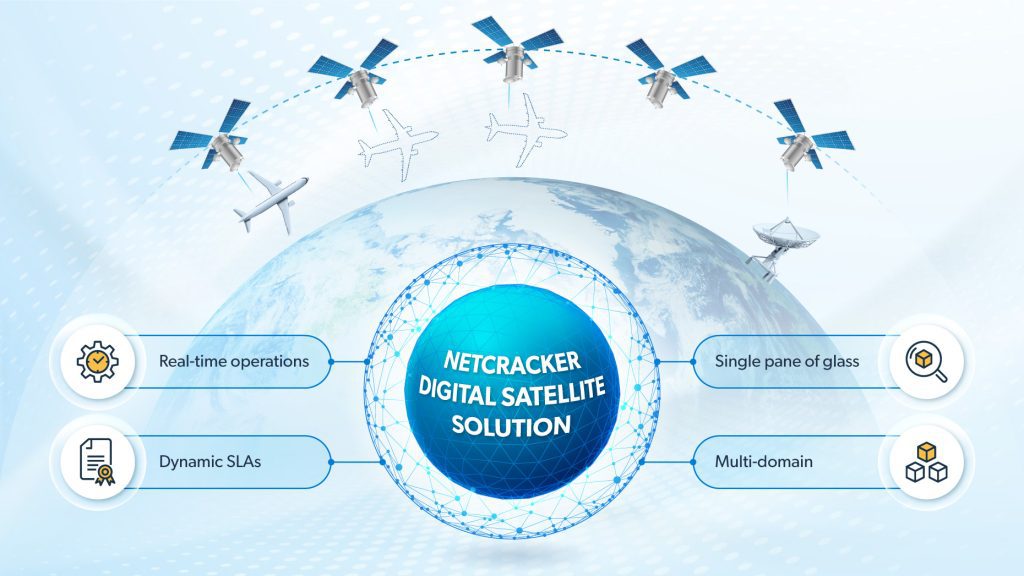 Real-time operations

Dynamic SLAs

NETCRACKER DIGITAL SATELLITE SOLUTION

Single pane of glass

Multi-domain